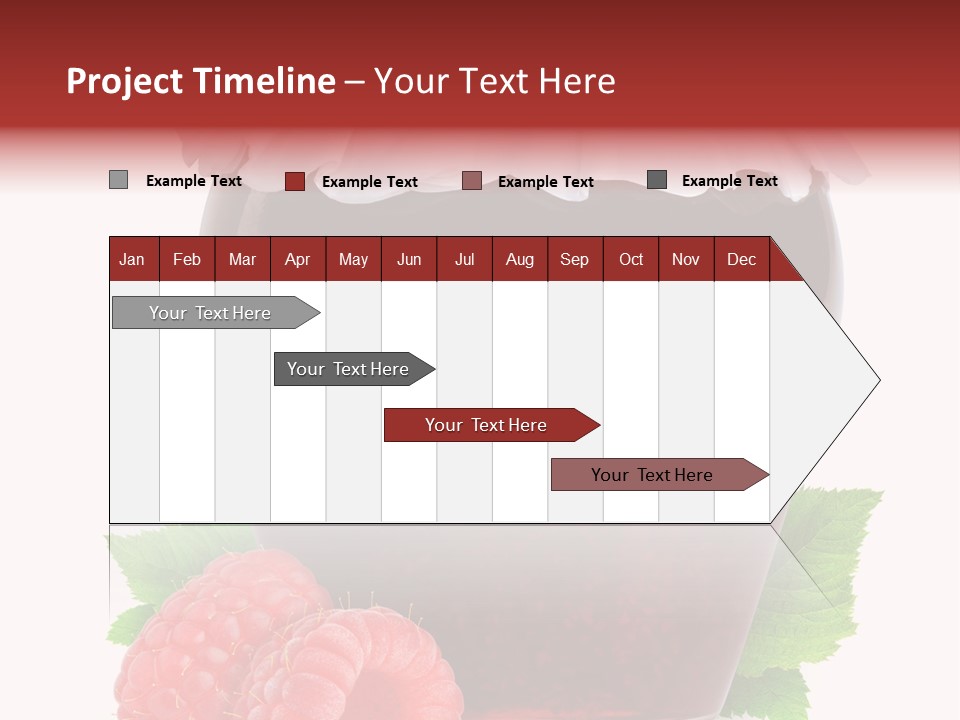 Project Timeline – Your Text Here

Example Text Example Text Example Text Example Text

| Jan | Feb | Mar | Apr | May | Jun | Jul | Aug | Sep | Oct | Nov | Dec |
|---|---|---|---|---|---|---|---|---|---|---|---|

Your Text Here

Your Text Here

Your Text Here

Your Text Here